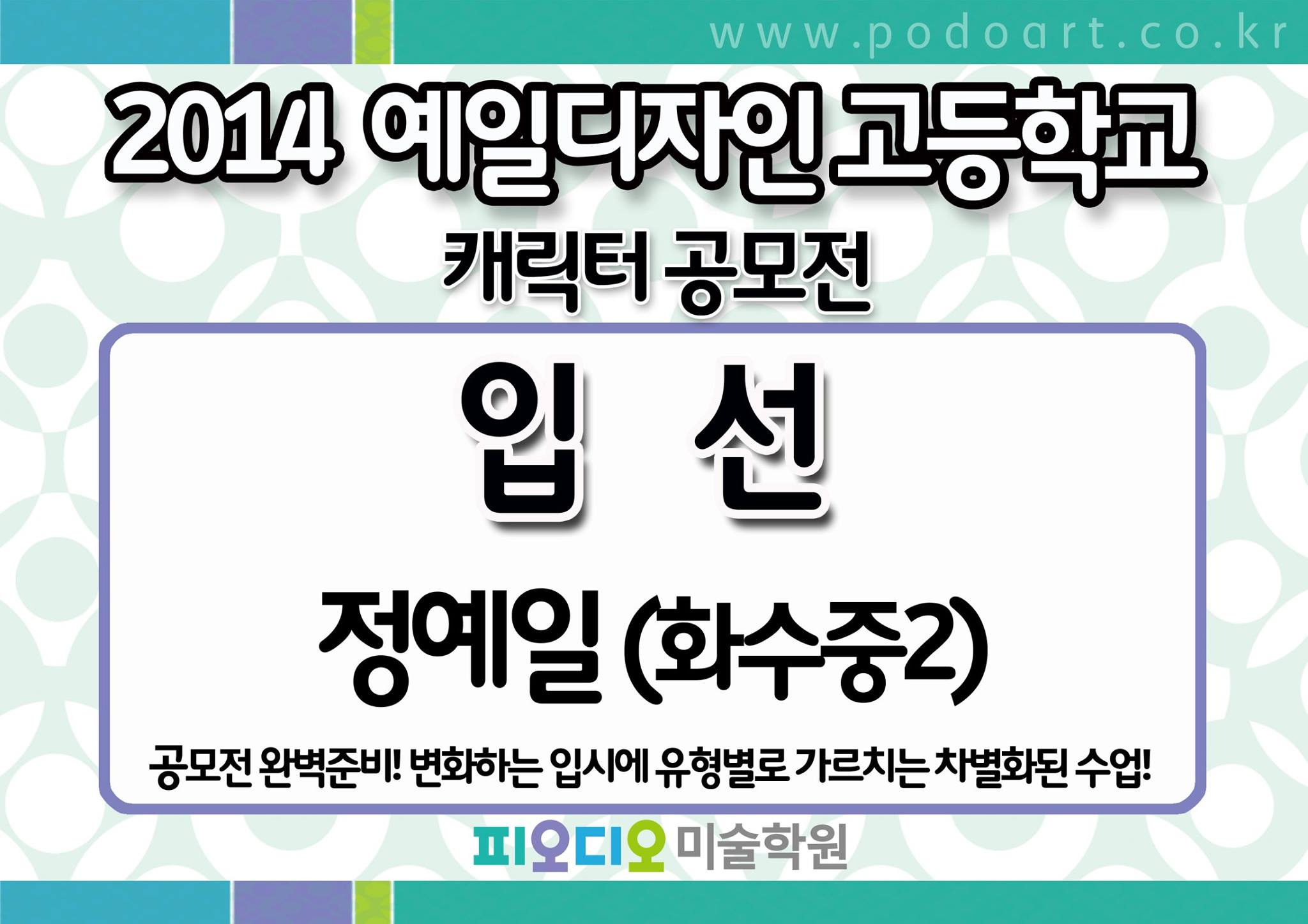 www.podoart.co.kr

2014 예일디자인 고등학교

캐릭터 공모전

입 선

정예일 (화수중2)

공모전 완벽준비! 변화하는 입시에 유형별로 가르치는 차별화된 수업!

피오디오 미술학원